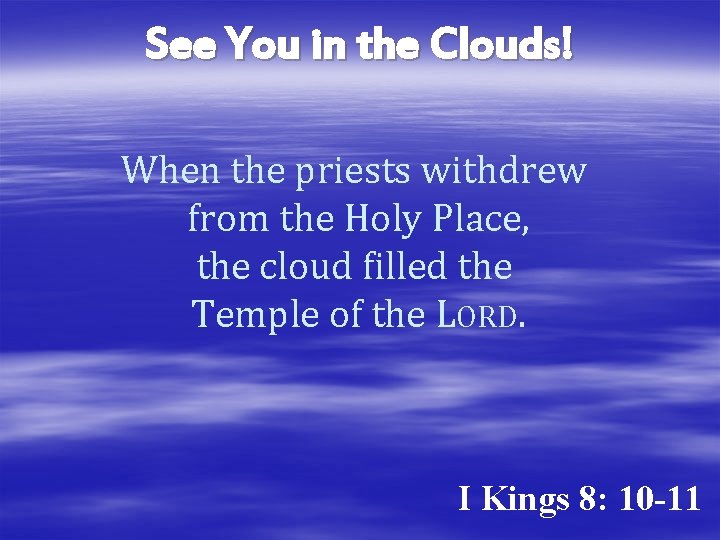 See You in the Clouds!

When the priests withdrew from the Holy Place, the cloud filled the Temple of the LORD.

I Kings 8: 10-11